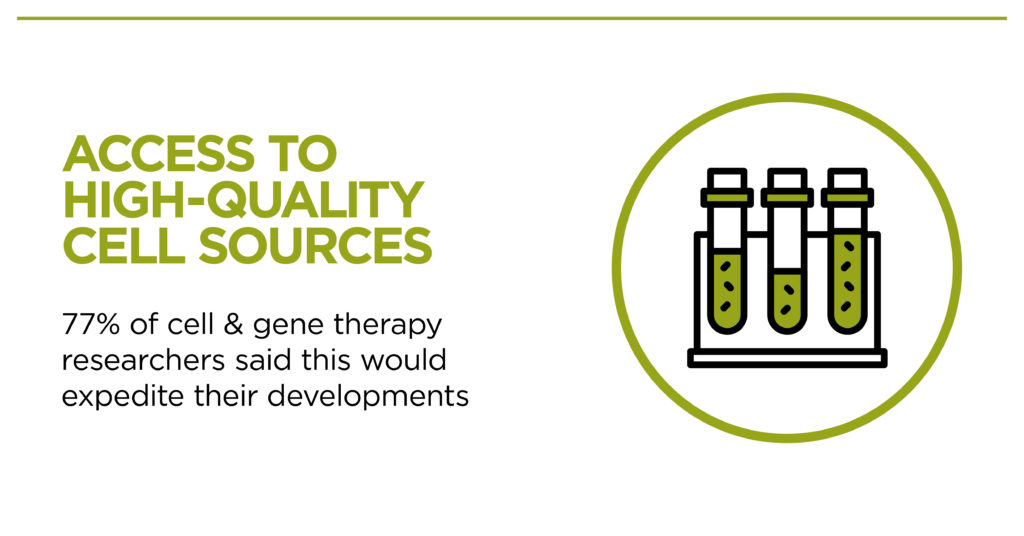 ACCESS TO HIGH-QUALITY CELL SOURCES

77% of cell & gene therapy researchers said this would expedite their developments